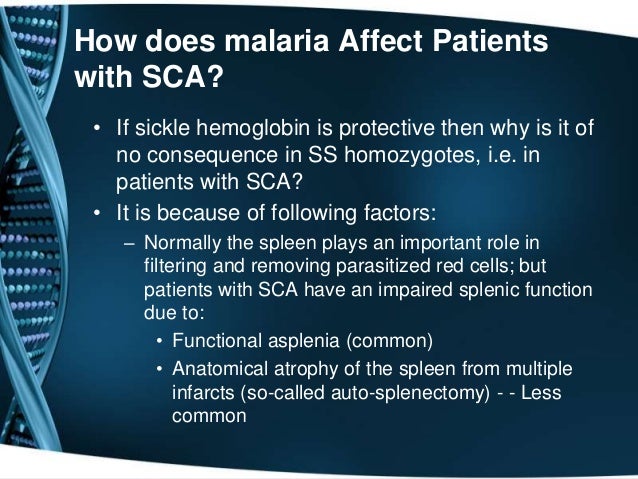 How does malaria Affect Patients with SCA?

• If sickle hemoglobin is protective then why is it of no consequence in SS homozygotes, i.e. in patients with SCA?
• It is because of following factors:
– Normally the spleen plays an important role in filtering and removing parasitized red cells; but patients with SCA have an impaired splenic function due to:
• Functional asplenia (common)
• Anatomical atrophy of the spleen from multiple infarcts (so-called auto-splenectomy) - - Less common